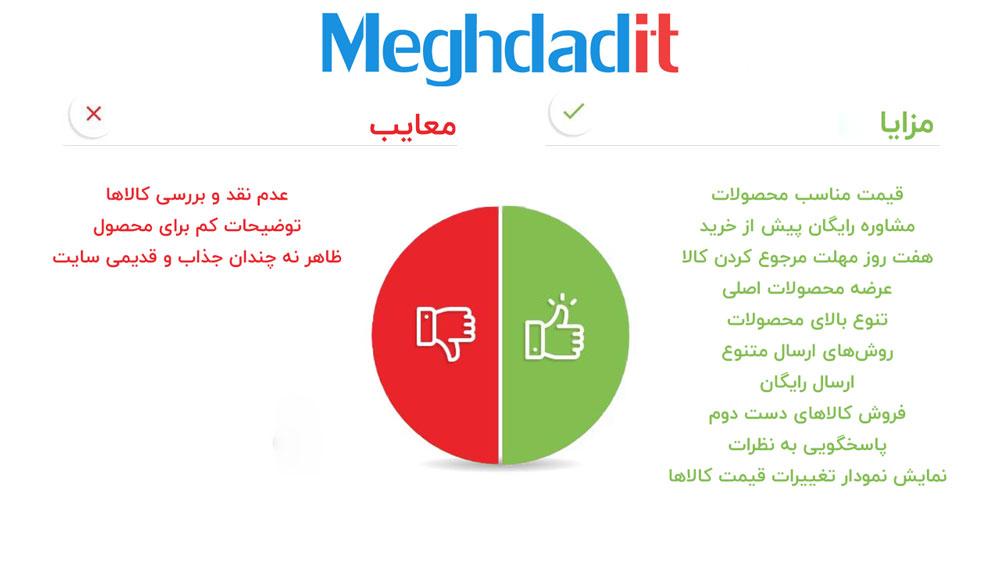 Meghdadit

مزایا

قیمت مناسب محصولات
مشاوره رایگان پیش از خرید
هفت روز مهلت مرجوع کردن کالا
عرضه محصولات اصلی
تنوع بالای محصولات
روش‌های ارسال متنوع
ارسال رایگان
فروش کالاهای دست دوم
پاسخگویی به نظرات
نمایش نمودار تغییرات قیمت کالاها

معایب

عدم نقد و بررسی کالاها
توضیحات کم برای محصول
ظاهر نه چندان جذاب و قدیمی سایت